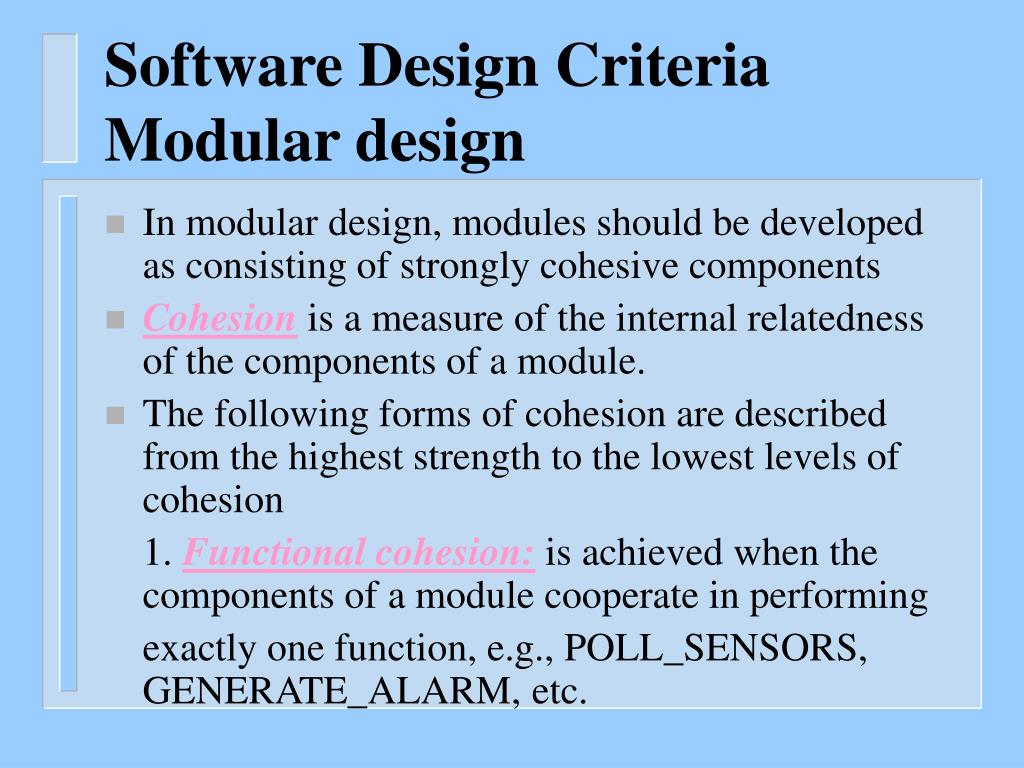 Software Design Criteria
Modular design

- In modular design, modules should be developed as consisting of strongly cohesive components
- Cohesion is a measure of the internal relatedness of the components of a module.
- The following forms of cohesion are described from the highest strength to the lowest levels of cohesion

1. Functional cohesion: is achieved when the components of a module cooperate in performing exactly one function, e.g., POLL_SENSORS, GENERATE_ALARM, etc.